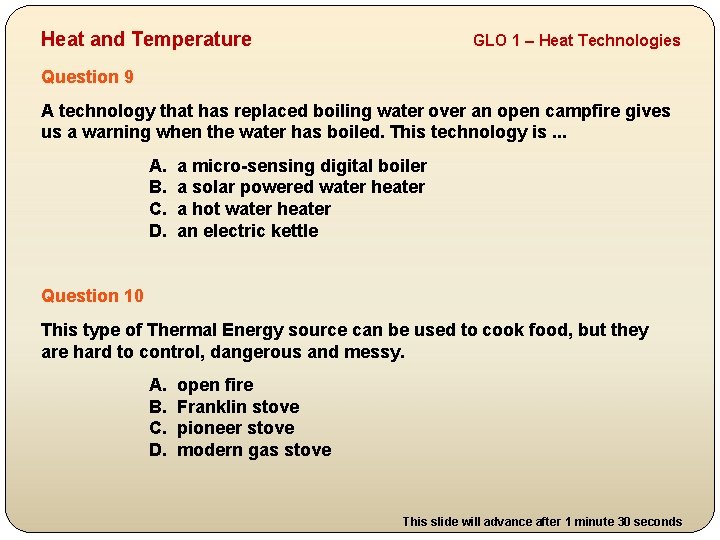 Heat and Temperature

GLO 1 – Heat Technologies

Question 9

A technology that has replaced boiling water over an open campfire gives us a warning when the water has boiled. This technology is ...

A. a micro-sensing digital boiler
B. a solar powered water heater
C. a hot water heater
D. an electric kettle

Question 10

This type of Thermal Energy source can be used to cook food, but they are hard to control, dangerous and messy.

A. open fire
B. Franklin stove
C. pioneer stove
D. modern gas stove

This slide will advance after 1 minute 30 seconds